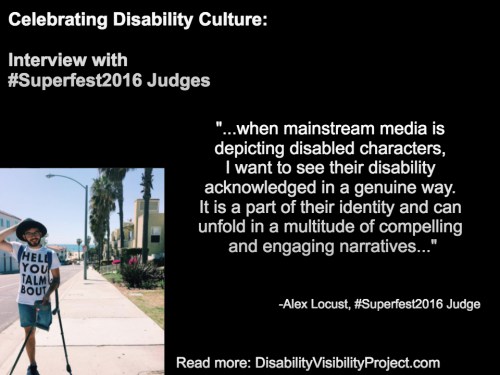 Celebrating Disability Culture:

Interview with #Superfest2016 Judges

"...when mainstream media is depicting disabled characters, I want to see their disability acknowledged in a genuine way. It is a part of their identity and can unfold in a multitude of compelling and engaging narratives..."

-Alex Locust, #Superfest2016 Judge

HELL YOU TALM BOUT

Read more: DisabilityVisibilityProject.com